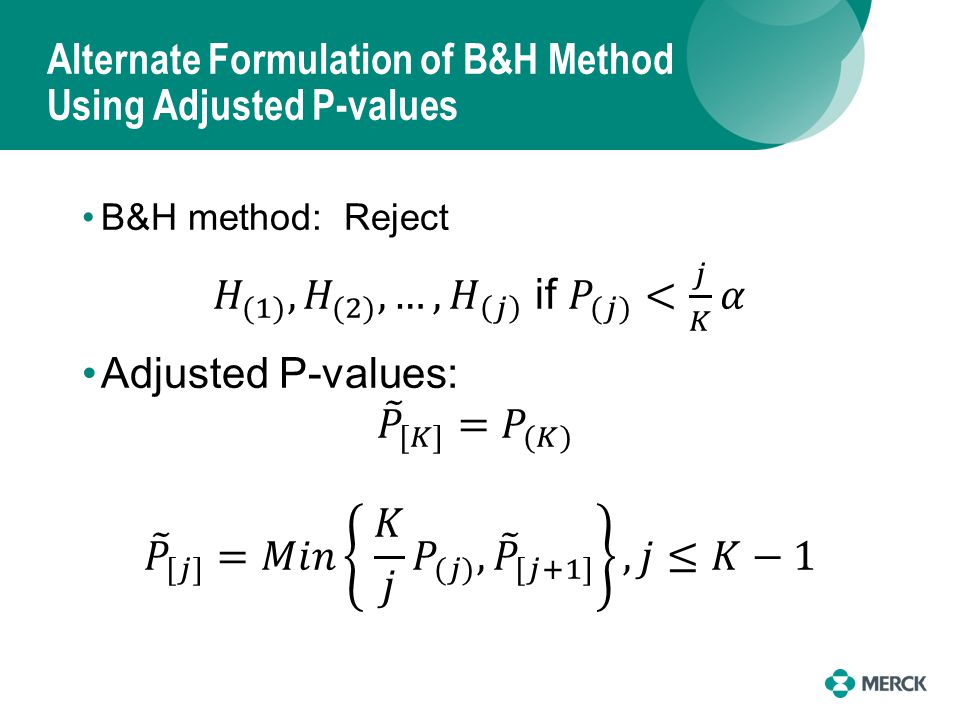 Alternate Formulation of B&H Method Using Adjusted P-values

• B&H method: Reject

$H_{(1)}, H_{(2)}, \ldots, H_{(j)}$ if $P_{(j)} < \frac{j}{K}\alpha$

• Adjusted P-values:

$\tilde{P}_{[K]} = P_{(K)}$

$\tilde{P}_{[j]} = Min\left\{\frac{K}{j}P_{(j)}, \tilde{P}_{[j+1]}\right\}, j \leq K-1$

MERCK